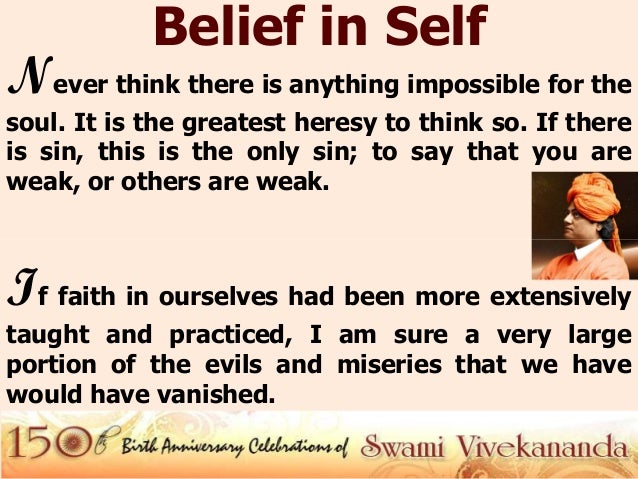 Belief in Self

Never think there is anything impossible for the soul. It is the greatest heresy to think so. If there is sin, this is the only sin; to say that you are weak, or others are weak.

If faith in ourselves had been more extensively taught and practiced, I am sure a very large portion of the evils and miseries that we have would have vanished.

150th Birth Anniversary Celebrations of Swami Vivekananda